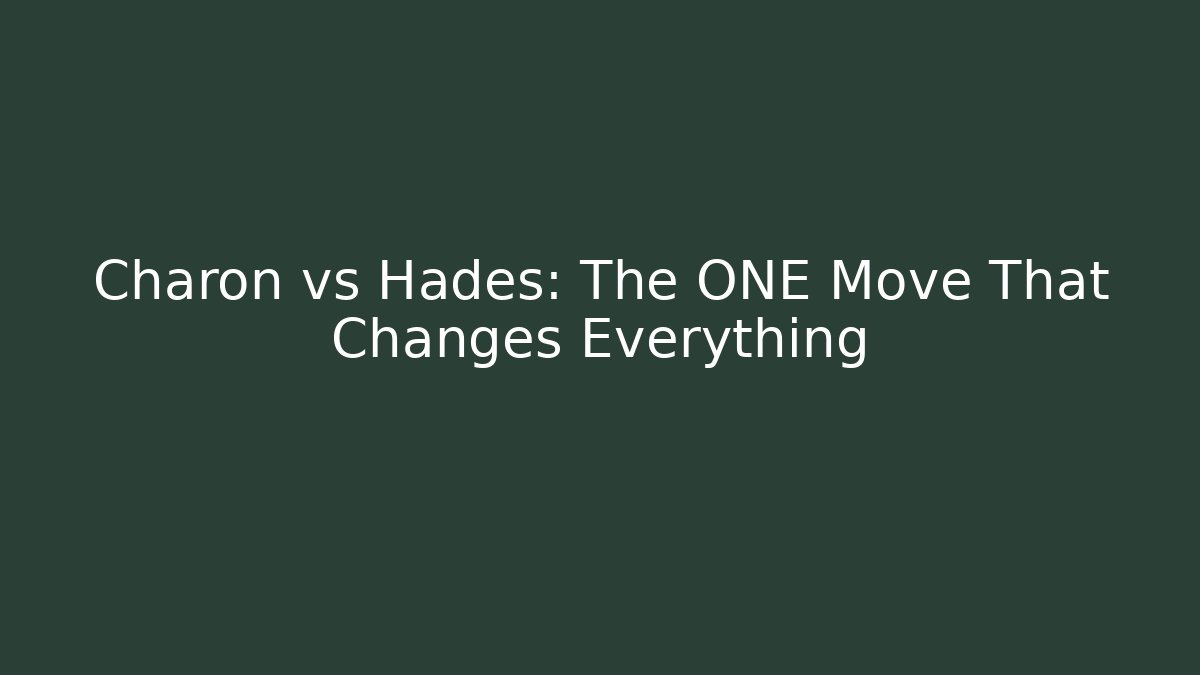 Charon vs Hades: The ONE Move That Changes Everything